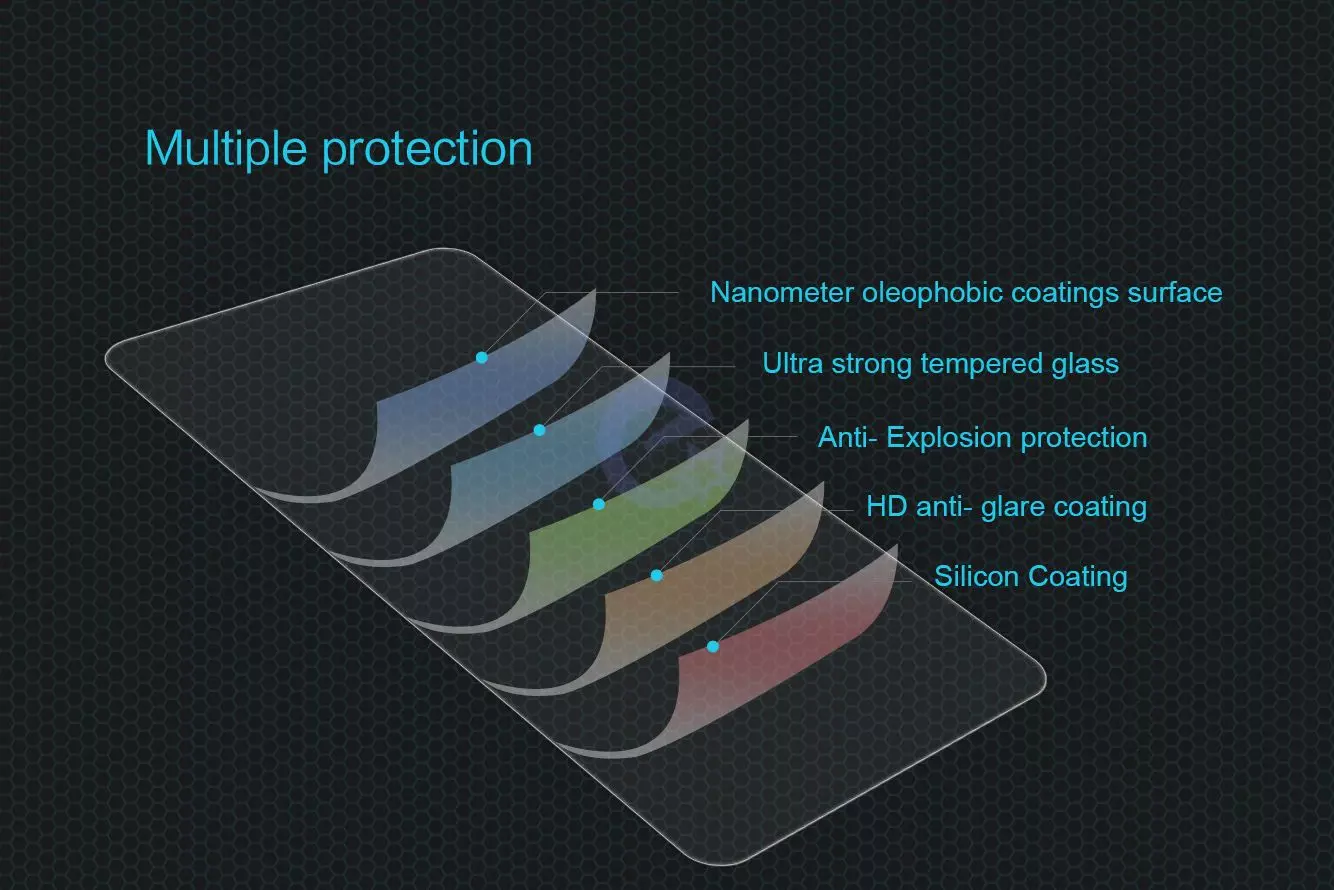 Multiple protection

Nanometer oleophobic coatings surface

Ultra strong tempered glass

Anti- Explosion protection

HD anti- glare coating

Silicon Coating